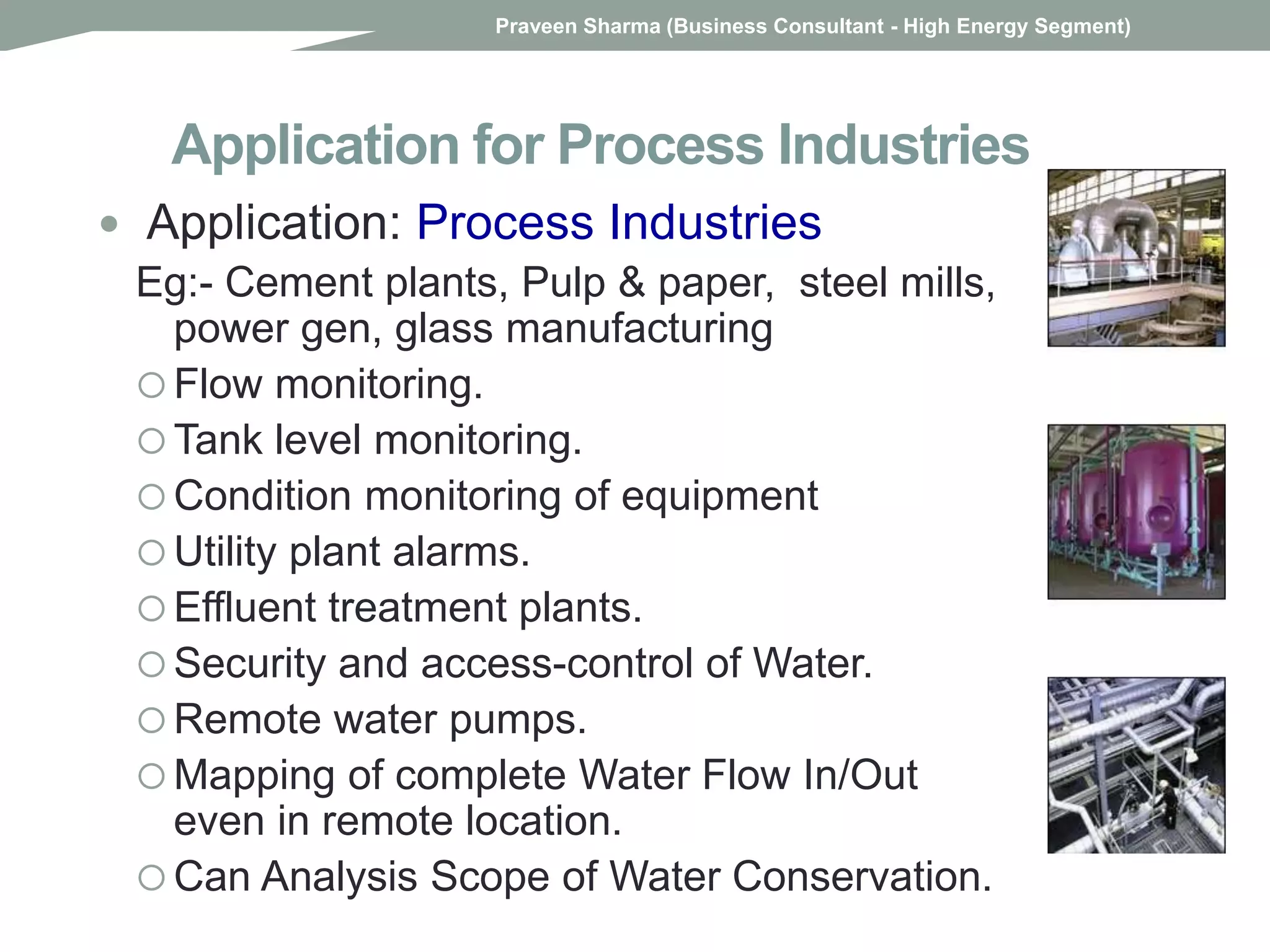 Praveen Sharma (Business Consultant - High Energy Segment)

Application for Process Industries

• Application: Process Industries

Eg:- Cement plants, Pulp & paper, steel mills, power gen, glass manufacturing

○ Flow monitoring.

○ Tank level monitoring.

○ Condition monitoring of equipment

○ Utility plant alarms.

○ Effluent treatment plants.

○ Security and access-control of Water.

○ Remote water pumps.

○ Mapping of complete Water Flow In/Out even in remote location.

○ Can Analysis Scope of Water Conservation.